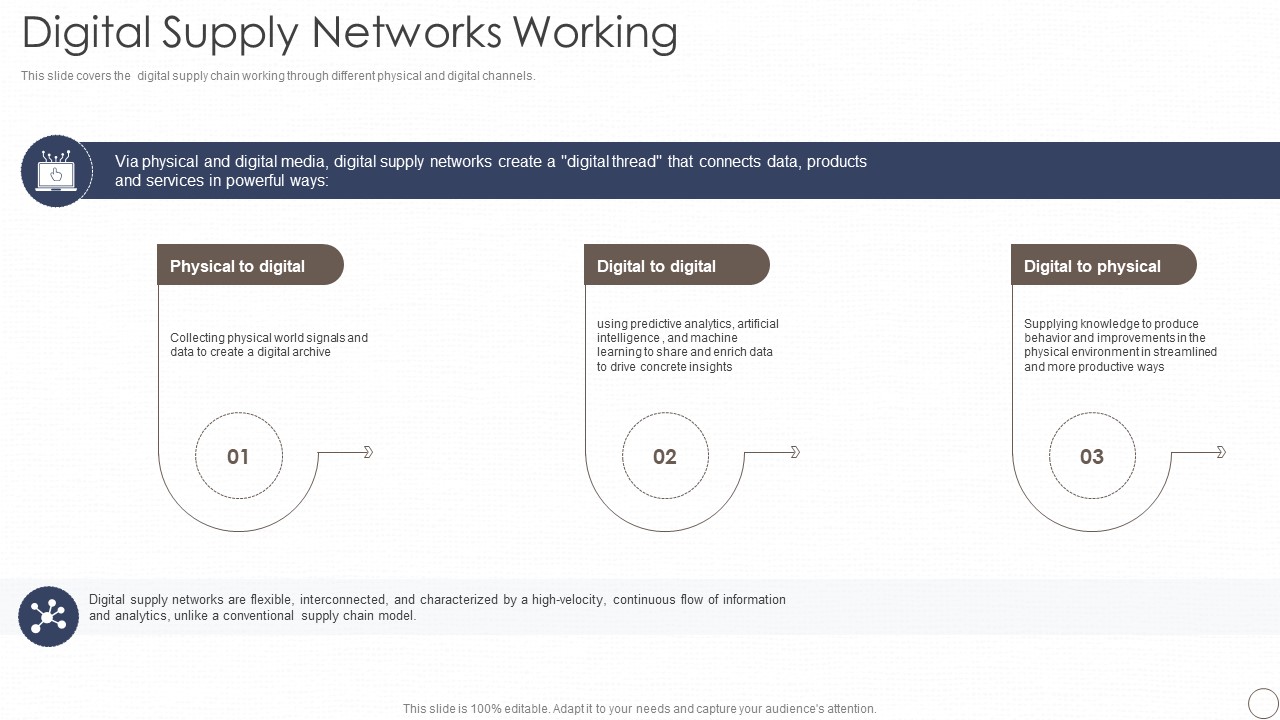 Digital Supply Networks Working

This slide covers the digital supply chain working through different physical and digital channels.

Via physical and digital media, digital supply networks create a "digital thread" that connects data, products and services in powerful ways:

Physical to digital

Collecting physical world signals and data to create a digital archive

01

Digital to digital

using predictive analytics, artificial intelligence , and machine learning to share and enrich data to drive concrete insights

02

Digital to physical

Supplying knowledge to produce behavior and improvements in the physical environment in streamlined and more productive ways

03

Digital supply networks are flexible, interconnected, and characterized by a high-velocity, continuous flow of information and analytics, unlike a conventional supply chain model.

This slide is 100% editable. Adapt it to your needs and capture your audience's attention.